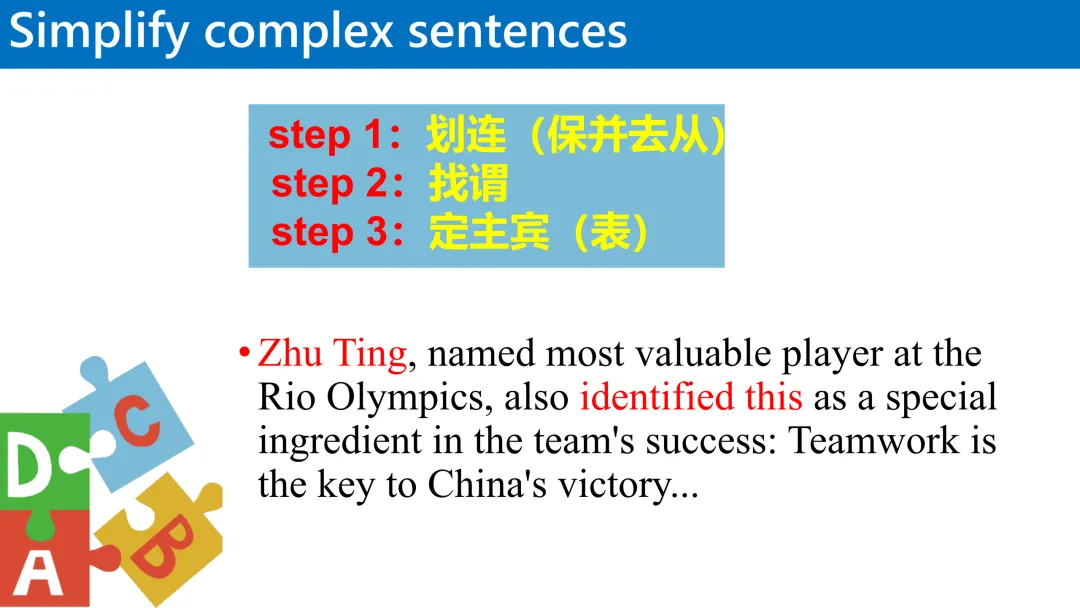 Simplify complex sentences

step 1：划连（保并去从）
step 2：找谓
step 3：定主宾（表）

• Zhu Ting, named most valuable player at the Rio Olympics, also identified this as a special ingredient in the team's success: Teamwork is the key to China's victory...

C
D
B
A